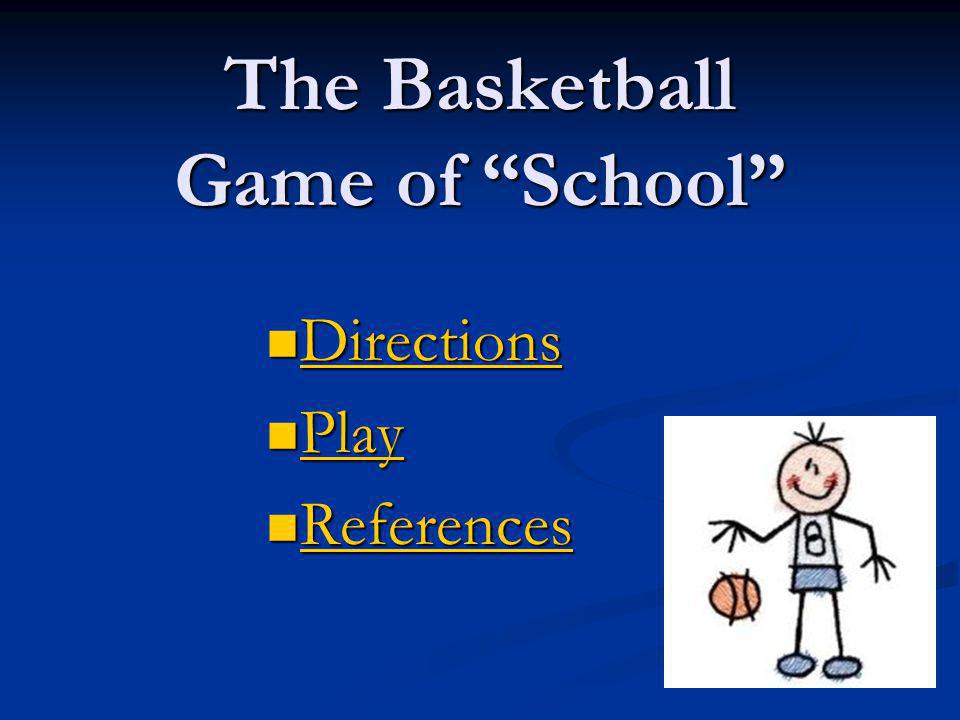 The Basketball Game of “School”

Directions
Play
References

8